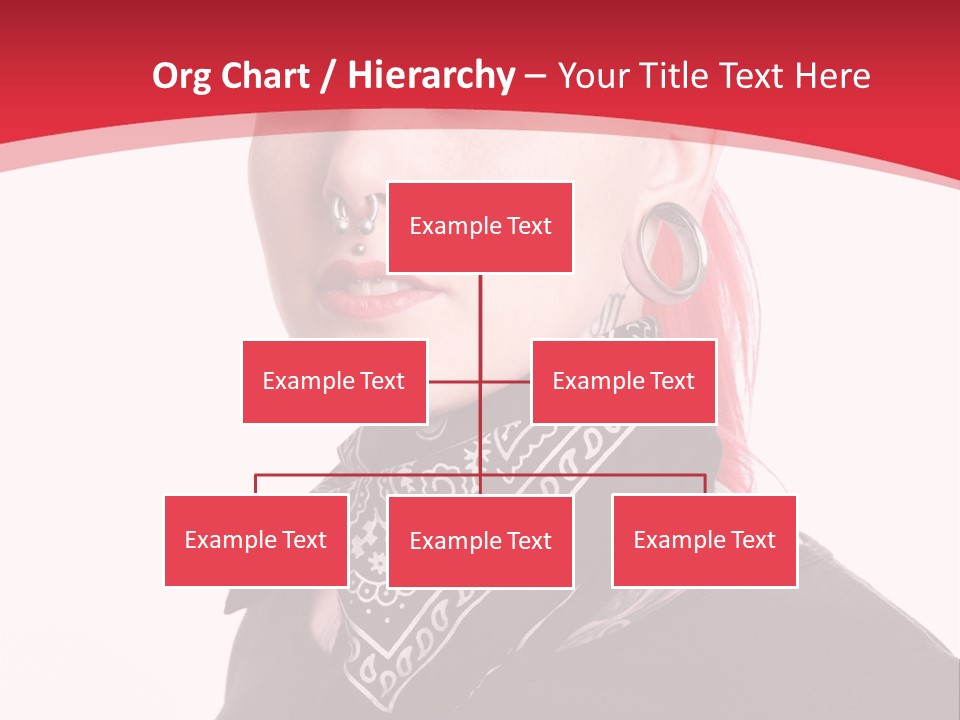 Org Chart / Hierarchy – Your Title Text Here

Example Text

Example Text

Example Text

Example Text

Example Text

Example Text